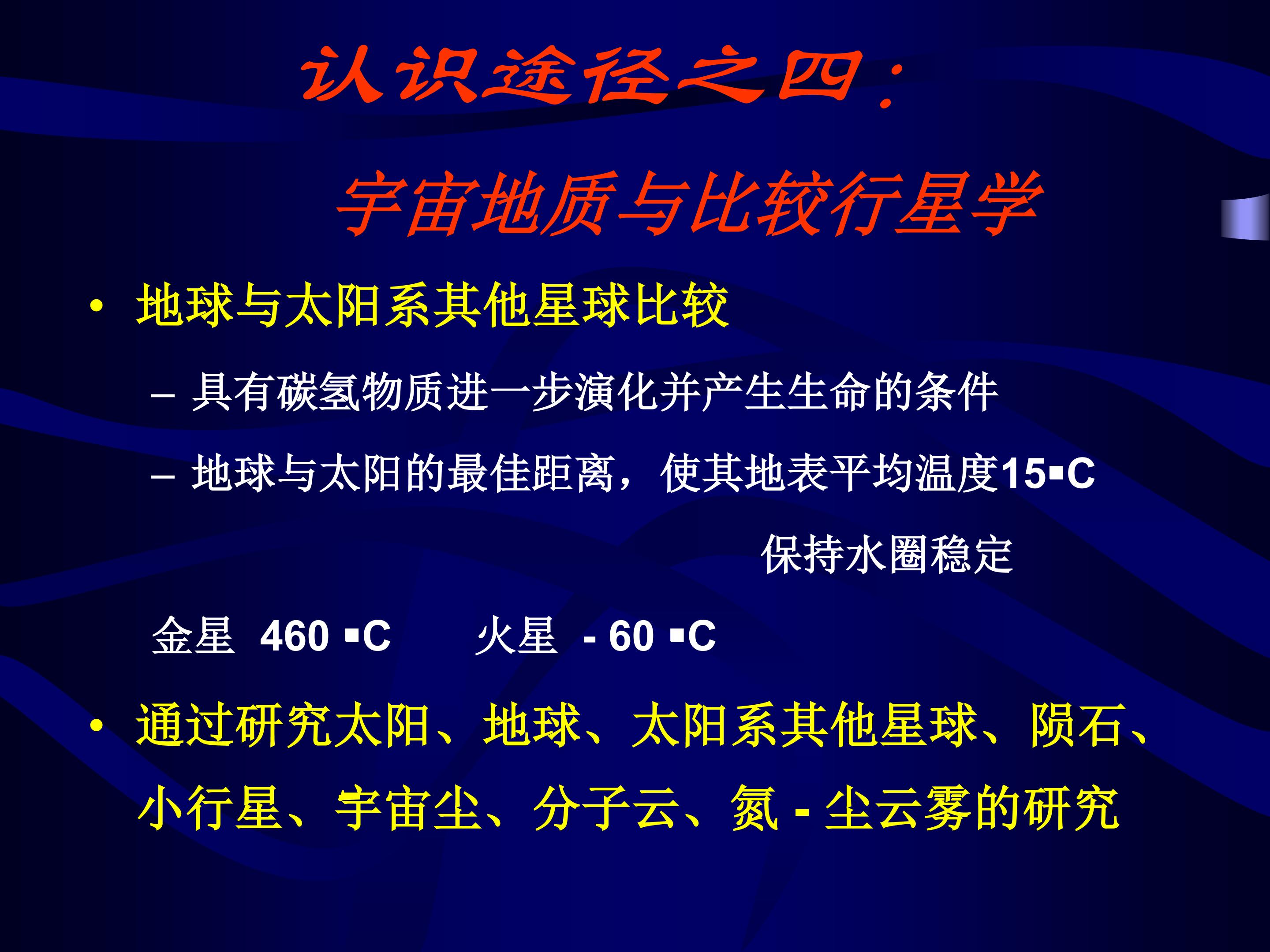 认识途径之四：

宇宙地质与比较行星学

• 地球与太阳系其他星球比较

– 具有碳氢物质进一步演化并产生生命的条件

– 地球与太阳的最佳距离，使其地表平均温度15▪C 保持水圈稳定

金星 460 ▪C 火星 - 60 ▪C

• 通过研究太阳、地球、太阳系其他星球、陨石、小行星、宇宙尘、分子云、氮 - 尘云雾的研究